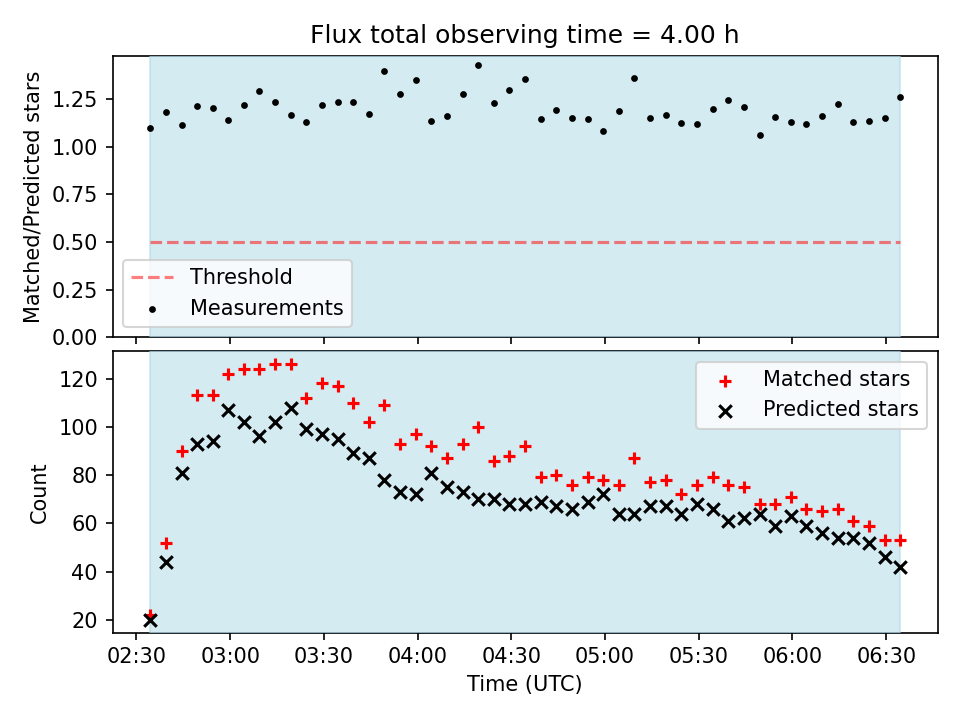 Flux total observing time = 4.00 h

Matched/Predicted stars

1.25
1.00
0.75
0.50
0.25
0.00

Threshold
Measurements

Count

120
100
80
60
40
20

Matched stars
Predicted stars

02:30 03:00 03:30 04:00 04:30 05:00 05:30 06:00 06:30

Time (UTC)